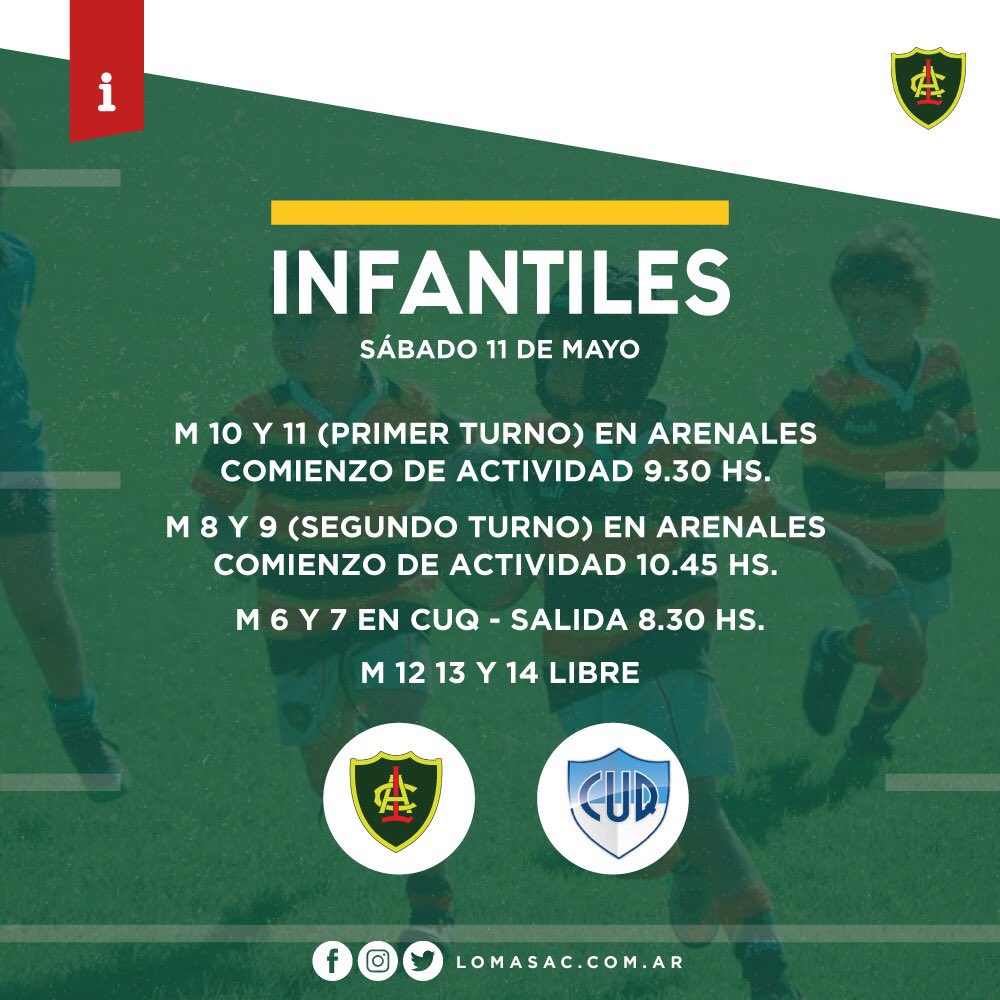 i

INFANTILES

SÁBADO 11 DE MAYO

M 10 Y 11 (PRIMER TURNO) EN ARENALES COMIENZO DE ACTIVIDAD 9.30 HS.

M 8 Y 9 (SEGUNDO TURNO) EN ARENALES COMIENZO DE ACTIVIDAD 10.45 HS.

M 6 Y 7 EN CUQ - SALIDA 8.30 HS.

M 12 13 Y 14 LIBRE

CUQ

LOMASAC.COM.AR